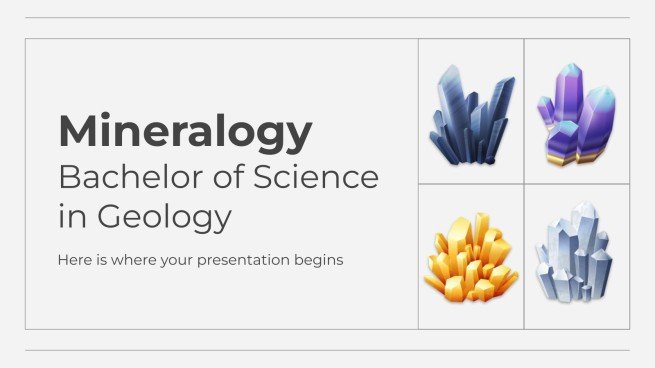 Mineralogy
Bachelor of Science in Geology

Here is where your presentation begins